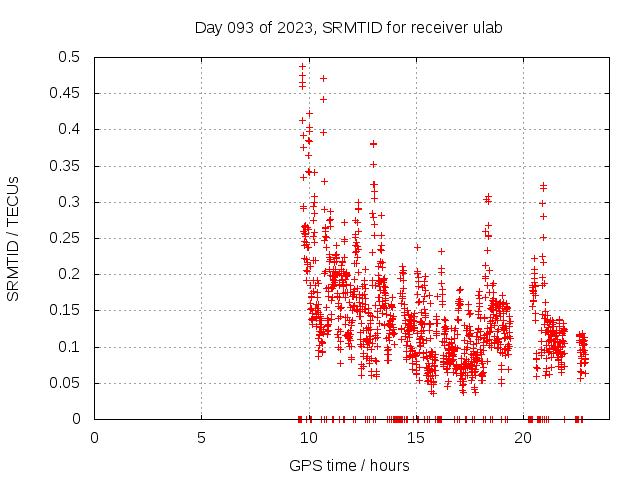 Day 093 of 2023, SRMTID for receiver ulab

SRMTID / TECUs

0.5
0.45
0.4
0.35
0.3
0.25
0.2
0.15
0.1
0.05
0

0
5
10
15
20

GPS time / hours